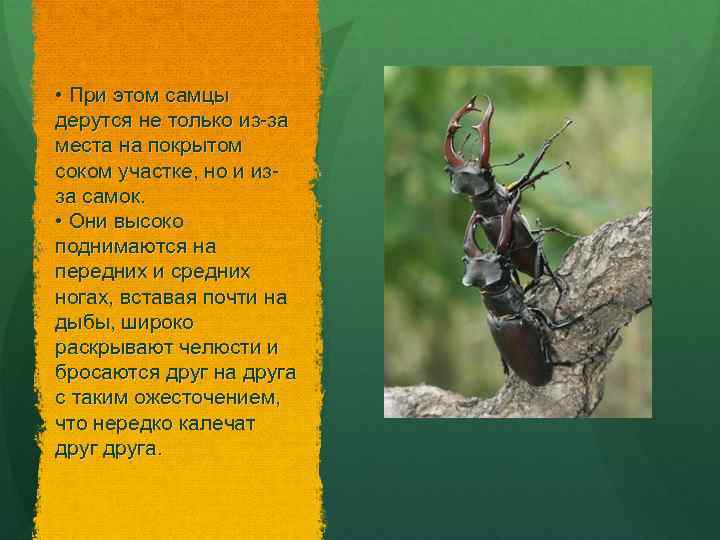 • При этом самцы дерутся не только из-за места на покрытом соком участке, но и из-за самок.
• Они высоко поднимаются на передних и средних ногах, вставая почти на дыбы, широко раскрывают челюсти и бросаются друг на друга с таким ожесточением, что нередко калечат друг друга.